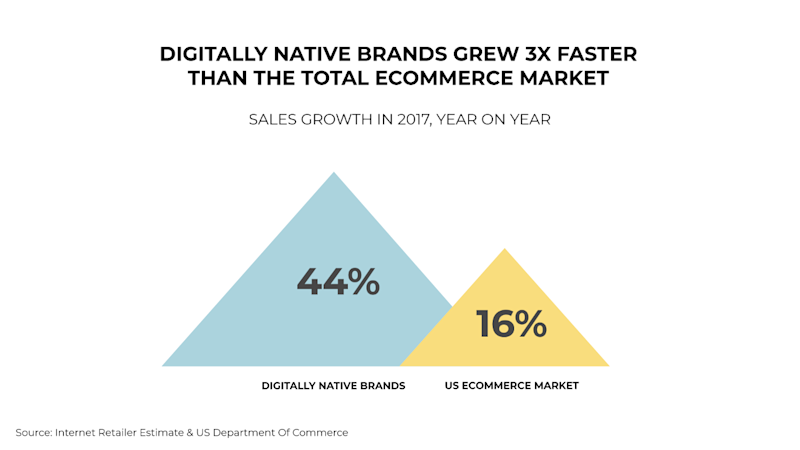 DIGITALLY NATIVE BRANDS GREW 3X FASTER THAN THE TOTAL ECOMMERCE MARKET

SALES GROWTH IN 2017, YEAR ON YEAR

44%

16%

DIGITALLY NATIVE BRANDS

US ECOMMERCE MARKET

Source: Internet Retailer Estimate & US Department Of Commerce